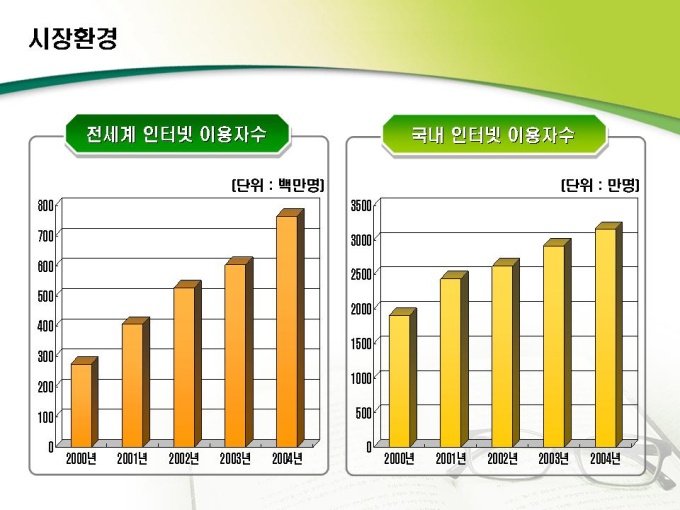 시장환경

전세계 인터넷 이용자수

(단위 : 백만명)

800
700
600
500
400
300
200
100
0

2000년 2001년 2002년 2003년 2004년

국내 인터넷 이용자수

(단위 : 만명)

3500
3000
2500
2000
1500
1000
500
0

2000년 2001년 2002년 2003년 2004년